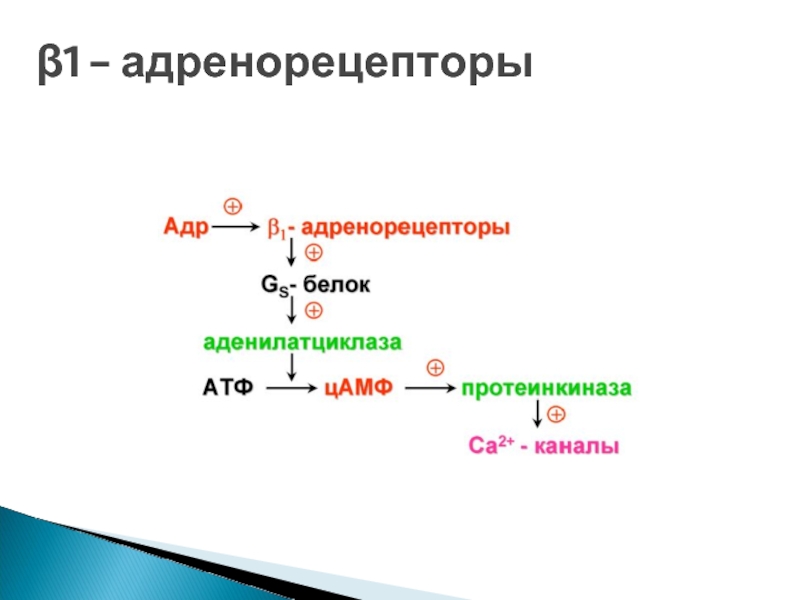 β1 – адренорецепторы

Адр $\xrightarrow{\oplus}$ $\beta_1$- адренорецепторы

↓ ⊕

$G_S$- белок

↓ ⊕

аденилатциклаза

↓

АТФ ⟶ цАМФ $\xrightarrow{\oplus}$ протеинкиназа

↓ ⊕

$Ca^{2+}$ - каналы